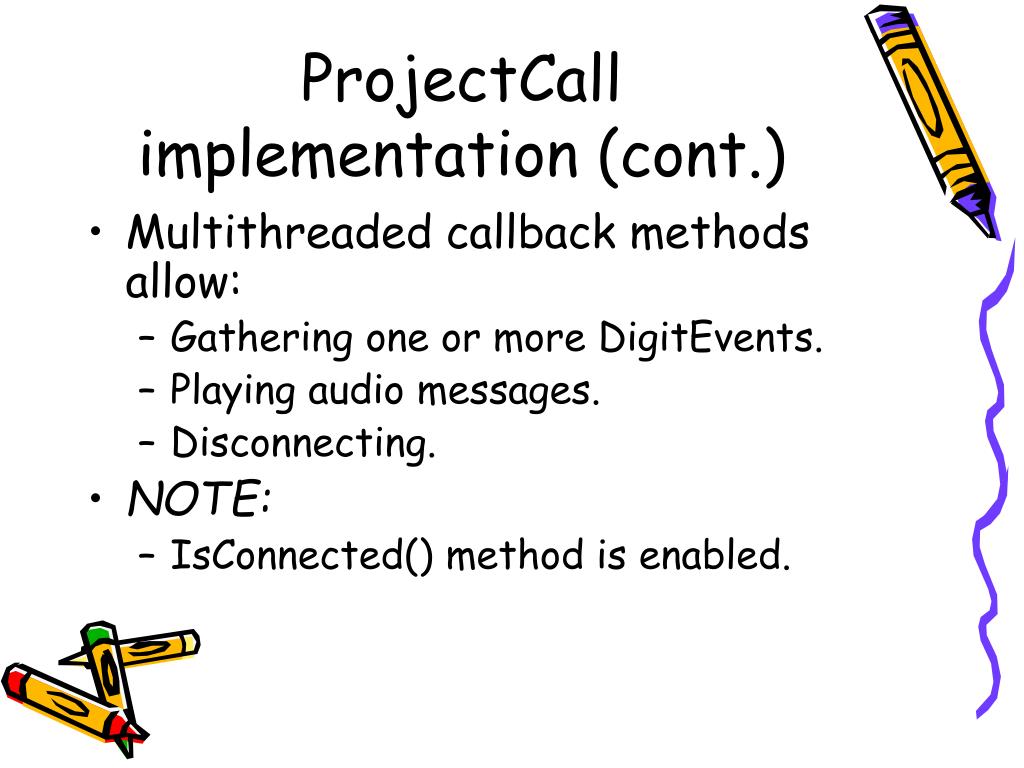 ProjectCall implementation (cont.)

• Multithreaded callback methods allow:
  – Gathering one or more DigitEvents.
  – Playing audio messages.
  – Disconnecting.
• NOTE:
  – IsConnected() method is enabled.